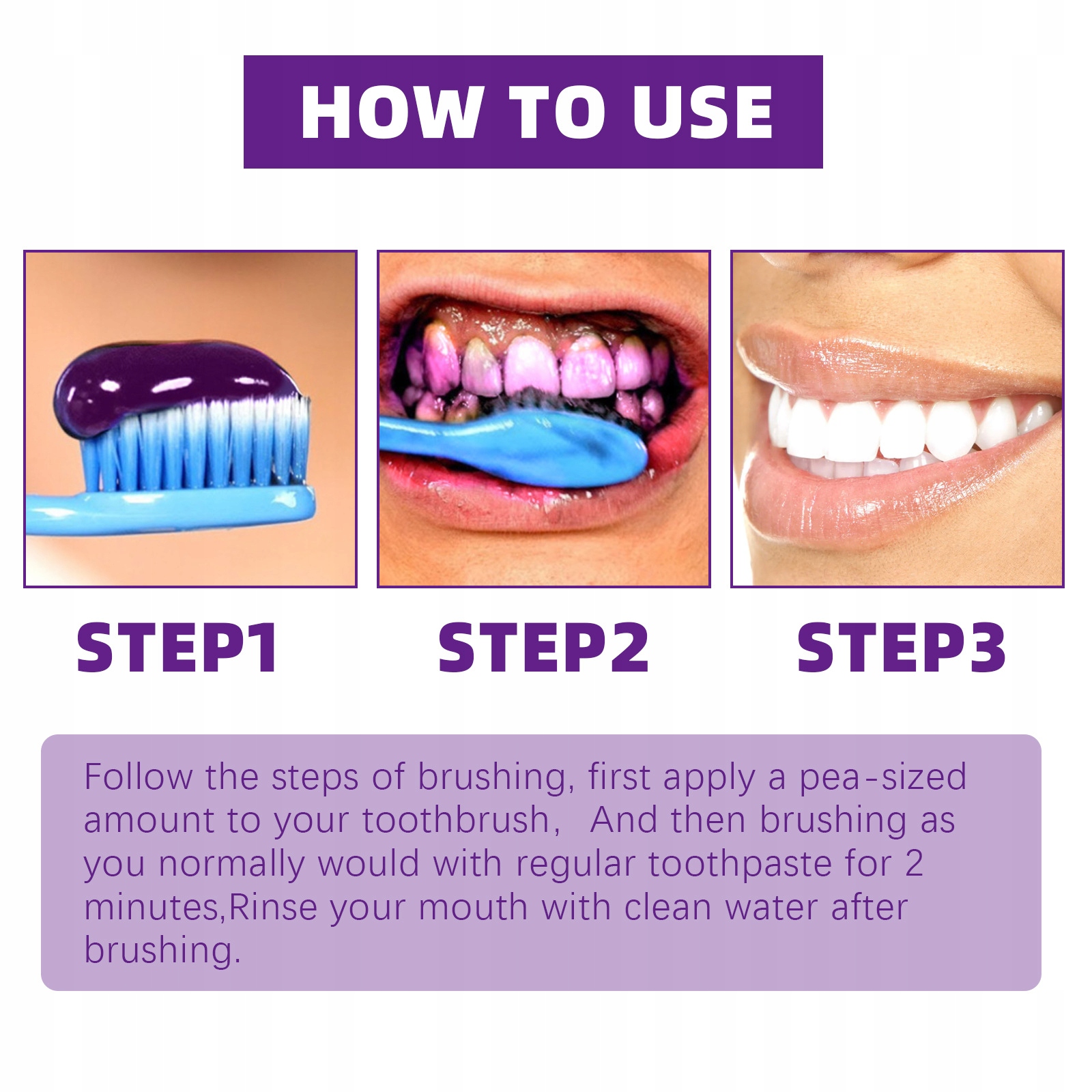 HOW TO USE

STEP1

STEP2

STEP3

Follow the steps of brushing, first apply a pea-sized amount to your toothbrush,  And then brushing as you normally would with regular toothpaste for 2 minutes,Rinse your mouth with clean water after brushing.